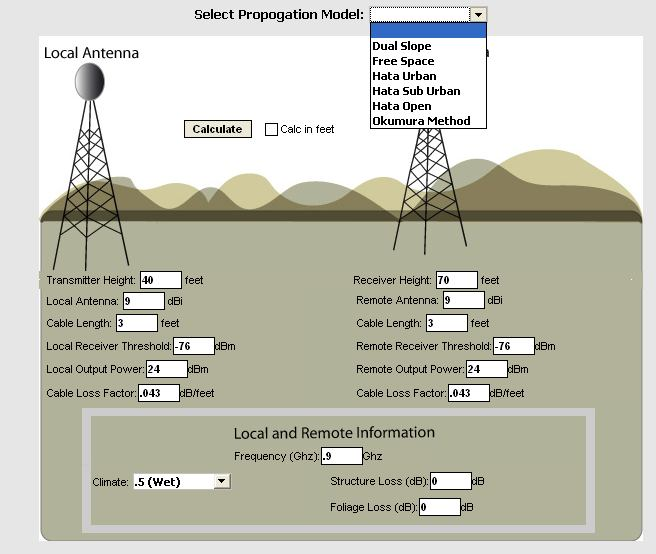 Select Propogation Model:

Dual Slope
Free Space
Hata Urban
Hata Sub Urban
Hata Open
Okumura Method

Local Antenna

Calculate
Calc in feet

Transmitter Height: 40 feet
Local Antenna: 9 dBi
Cable Length: 3 feet
Local Receiver Threshold: -76 dBm
Local Output Power: 24 dBm
Cable Loss Factor: .043 dB/feet

Receiver Height: 70 feet
Remote Antenna: 9 dBi
Cable Length: 3 feet
Remote Receiver Threshold: -76 dBm
Remote Output Power: 24 dBm
Cable Loss Factor: .043 dB/feet

Local and Remote Information
Frequency (Ghz): .9 Ghz
Climate: .5 (Wet)
Structure Loss (dB): 0 dB
Foliage Loss (dB): 0 dB